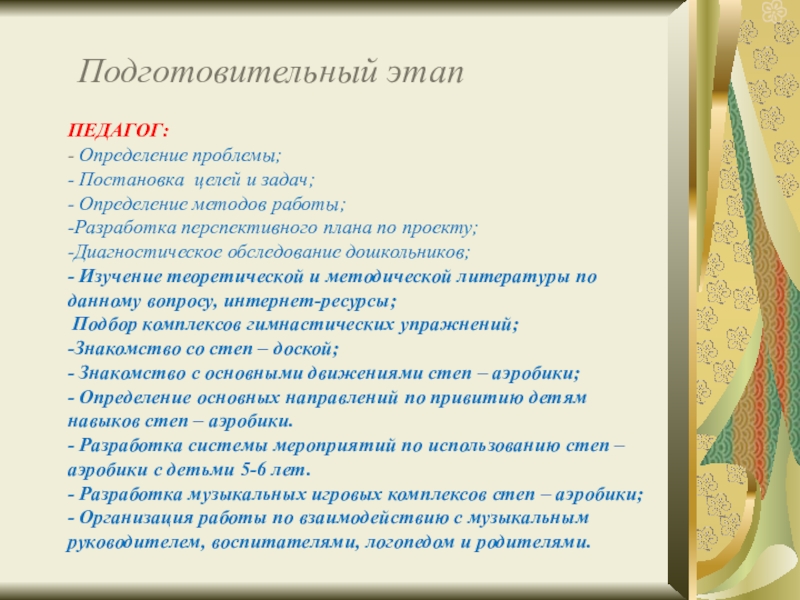 Подготовительный этап

ПЕДАГОГ:
- Определение проблемы;
- Постановка целей и задач;
- Определение методов работы;
-Разработка перспективного плана по проекту;
-Диагностическое обследование дошкольников;
- Изучение теоретической и методической литературы по данному вопросу, интернет-ресурсы;
Подбор комплексов гимнастических упражнений;
-Знакомство со степ – доской;
- Знакомство с основными движениями степ – аэробики;
- Определение основных направлений по привитию детям навыков степ – аэробики.
- Разработка системы мероприятий по использованию степ – аэробики с детьми 5-6 лет.
- Разработка музыкальных игровых комплексов степ – аэробики;
- Организация работы по взаимодействию с музыкальным руководителем, воспитателями, логопедом и родителями.